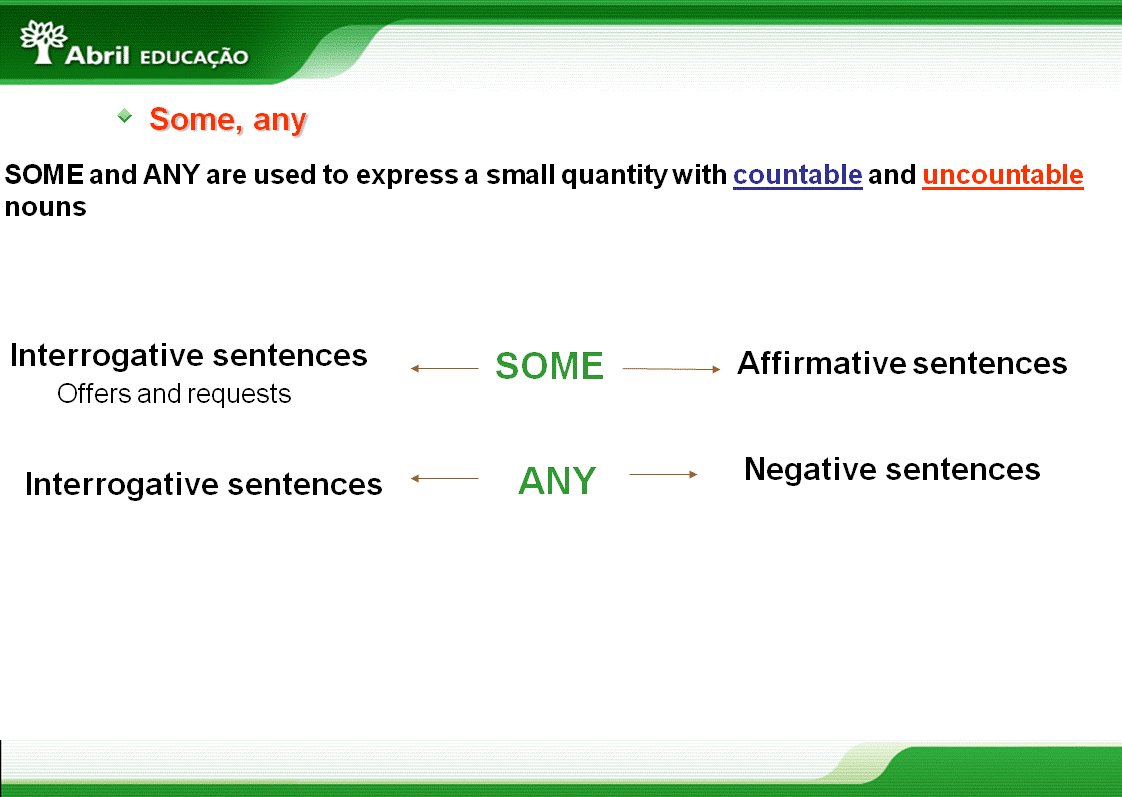 Abril EDUCAÇÃO

Some, any

SOME and ANY are used to express a small quantity with countable and uncountable nouns

Interrogative sentences
Offers and requests

SOME

Affirmative sentences

Interrogative sentences

ANY

Negative sentences